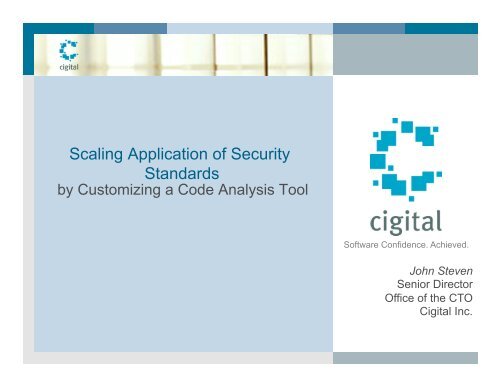 cigital

Scaling Application of Security Standards
by Customizing a Code Analysis Tool

cigital
Software Confidence. Achieved.

John Steven
Senior Director
Office of the CTO
Cigital Inc.